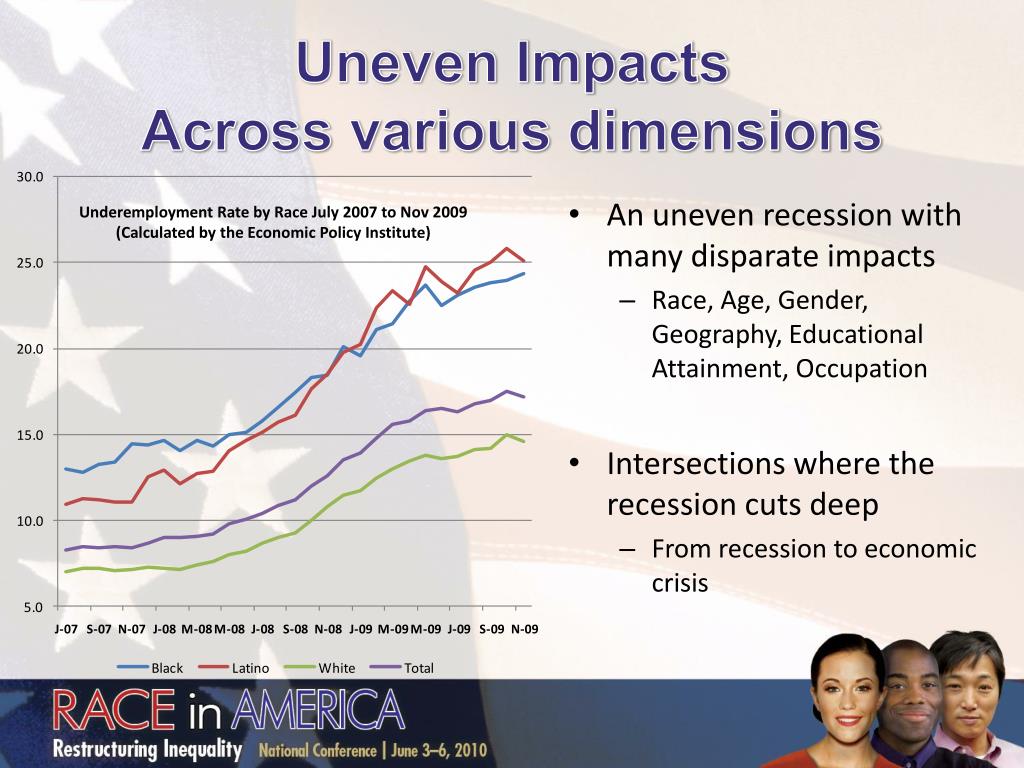 Uneven Impacts
Across various dimensions

30.0
25.0
20.0
15.0
10.0
5.0

Underemployment Rate by Race July 2007 to Nov 2009
(Calculated by the Economic Policy Institute)

J-07 S-07 N-07 J-08 M-08 M-08 J-08 S-08 N-08 J-09 M-09 M-09 J-09 S-09 N-09

Black Latino White Total

• An uneven recession with many disparate impacts
– Race, Age, Gender, Geography, Educational Attainment, Occupation

• Intersections where the recession cuts deep
– From recession to economic crisis

RACE in AMERICA
Restructuring Inequality National Conference | June 3–6, 2010